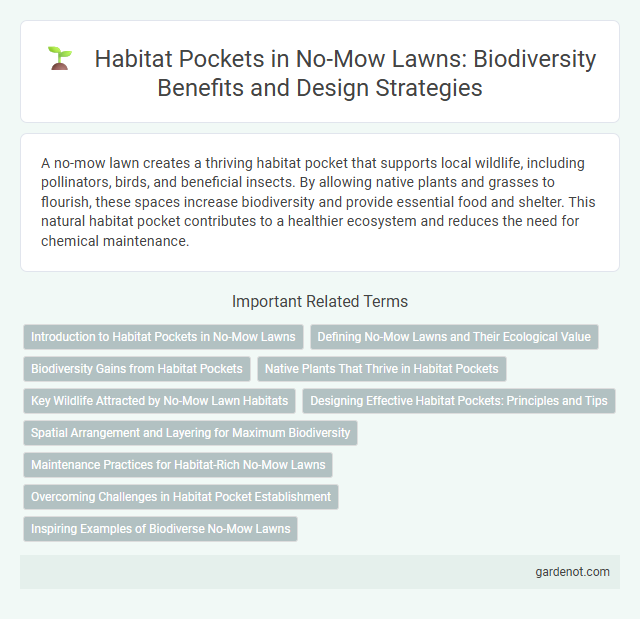 Habitat Pockets in No-Mow Lawns: Biodiversity Benefits and Design Strategies

A no-mow lawn creates a thriving habitat pocket that supports local wildlife, including pollinators, birds, and beneficial insects. By allowing native plants and grasses to flourish, these spaces increase biodiversity and provide essential food and shelter. This natural habitat pocket contributes to a healthier ecosystem and reduces the need for chemical maintenance.

Important Related Terms

Introduction to Habitat Pockets in No-Mow Lawns

Defining No-Mow Lawns and Their Ecological Value

Biodiversity Gains from Habitat Pockets

Native Plants That Thrive in Habitat Pockets

Key Wildlife Attracted by No-Mow Lawn Habitats

Designing Effective Habitat Pockets: Principles and Tips

Spatial Arrangement and Layering for Maximum Biodiversity

Maintenance Practices for Habitat-Rich No-Mow Lawns

Overcoming Challenges in Habitat Pocket Establishment

Inspiring Examples of Biodiverse No-Mow Lawns

gardenot.com